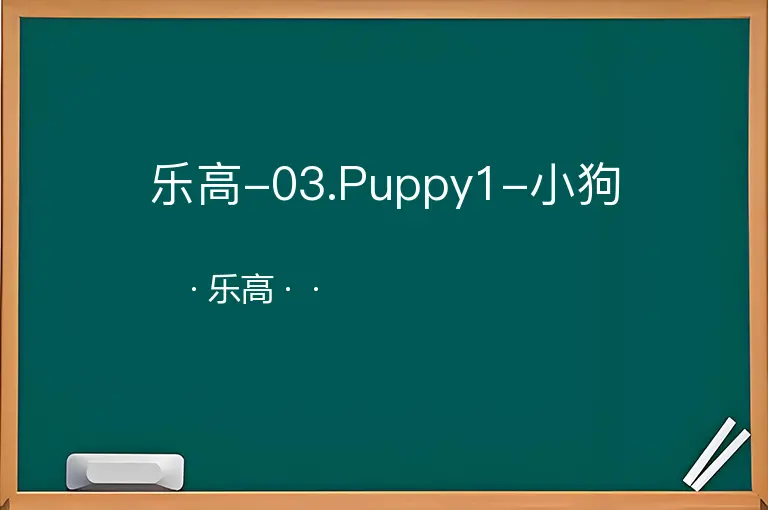 乐高-03.Puppy1-小狗

· 乐高 · ·